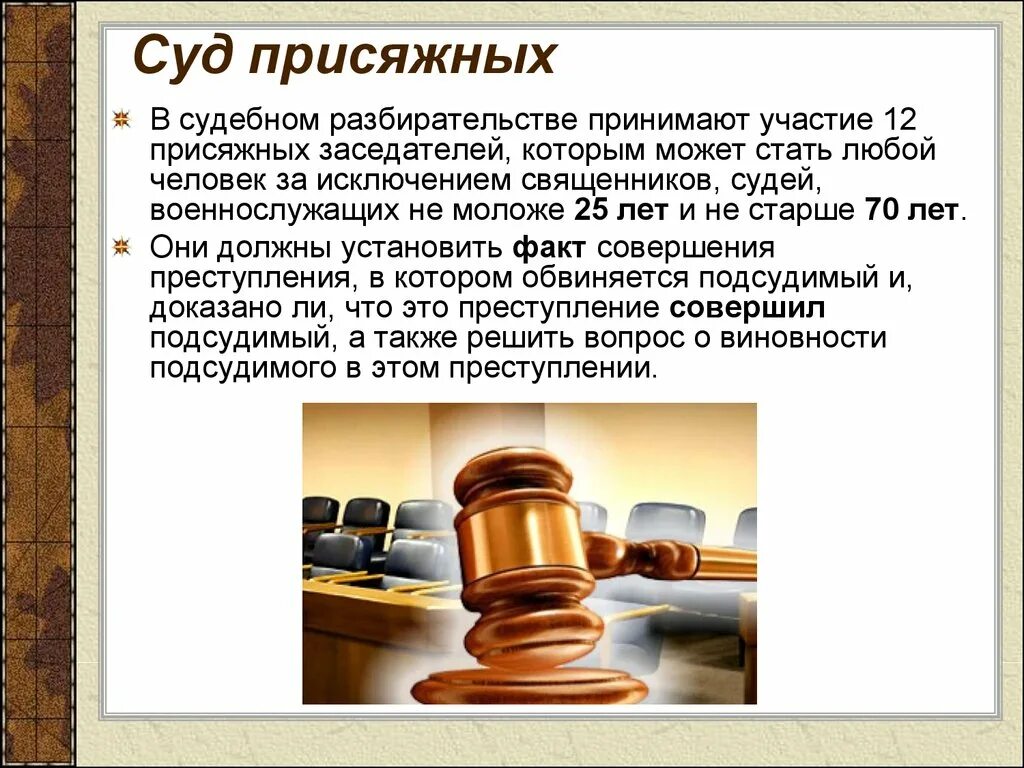 Суд присяжных

В судебном разбирательстве принимают участие 12 присяжных заседателей, которым может стать любой человек за исключением священников, судей, военнослужащих не моложе 25 лет и не старше 70 лет.

Они должны установить факт совершения преступления, в котором обвиняется подсудимый и, доказано ли, что это преступление совершил подсудимый, а также решить вопрос о виновности подсудимого в этом преступлении.